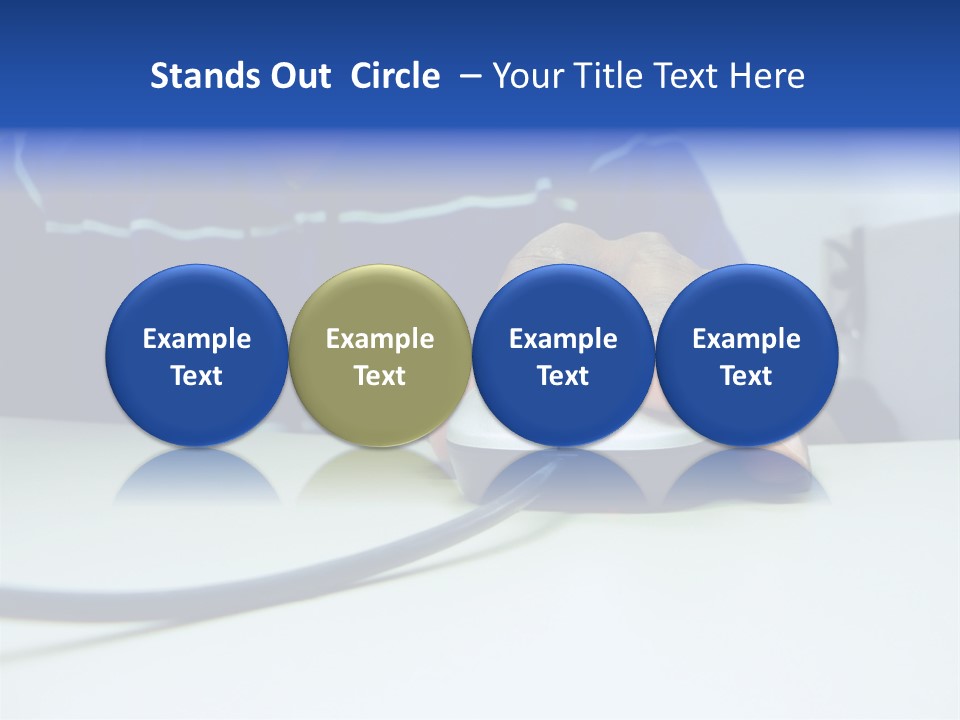 Stands Out Circle – Your Title Text Here

Example Text

Example Text

Example Text

Example Text